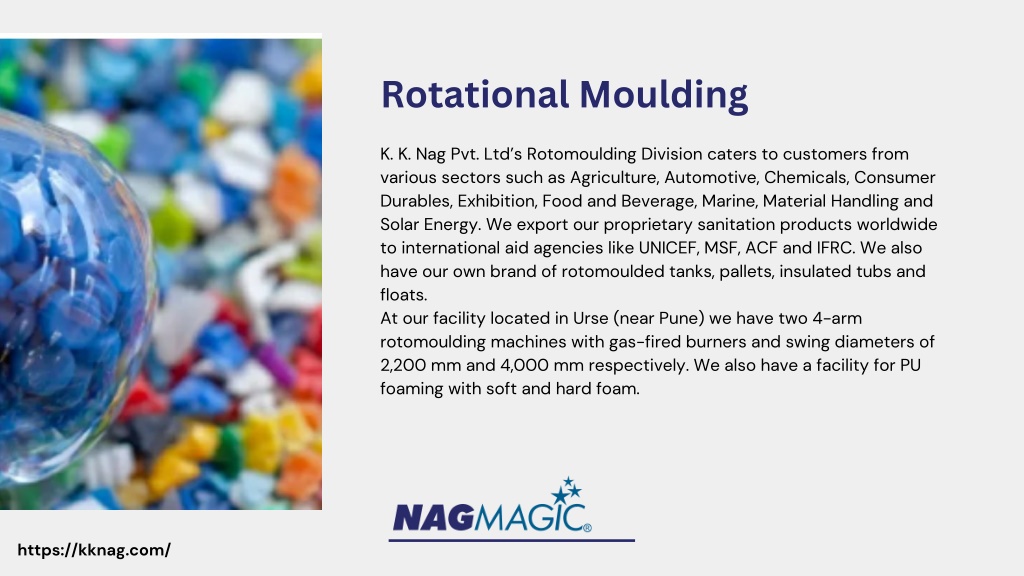 Rotational Moulding

K. K. Nag Pvt. Ltd's Rotomoulding Division caters to customers from various sectors such as Agriculture, Automotive, Chemicals, Consumer Durables, Exhibition, Food and Beverage, Marine, Material Handling and Solar Energy. We export our proprietary sanitation products worldwide to international aid agencies like UNICEF, MSF, ACF and IFRC. We also have our own brand of rotomoulded tanks, pallets, insulated tubs and floats.
At our facility located in Urse (near Pune) we have two 4-arm rotomoulding machines with gas-fired burners and swing diameters of 2,200 mm and 4,000 mm respectively. We also have a facility for PU foaming with soft and hard foam.

NAGMAGIC®

https://kknag.com/